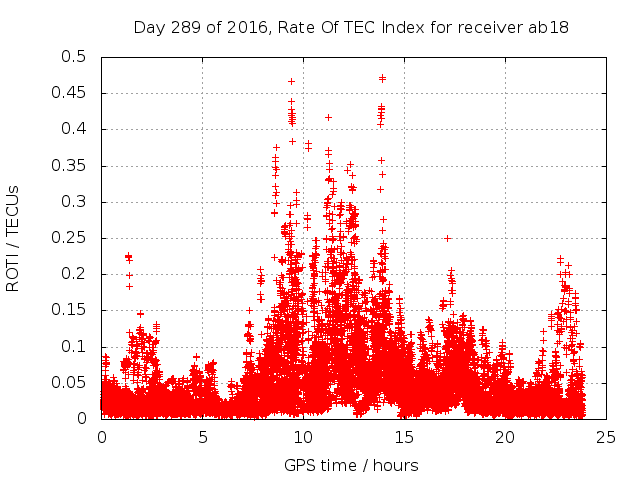 Day 289 of 2016, Rate Of TEC Index for receiver ab18

ROTI / TECUs

0.5
0.45
0.4
0.35
0.3
0.25
0.2
0.15
0.1
0.05
0

0
5
10
15
20
25

GPS time / hours